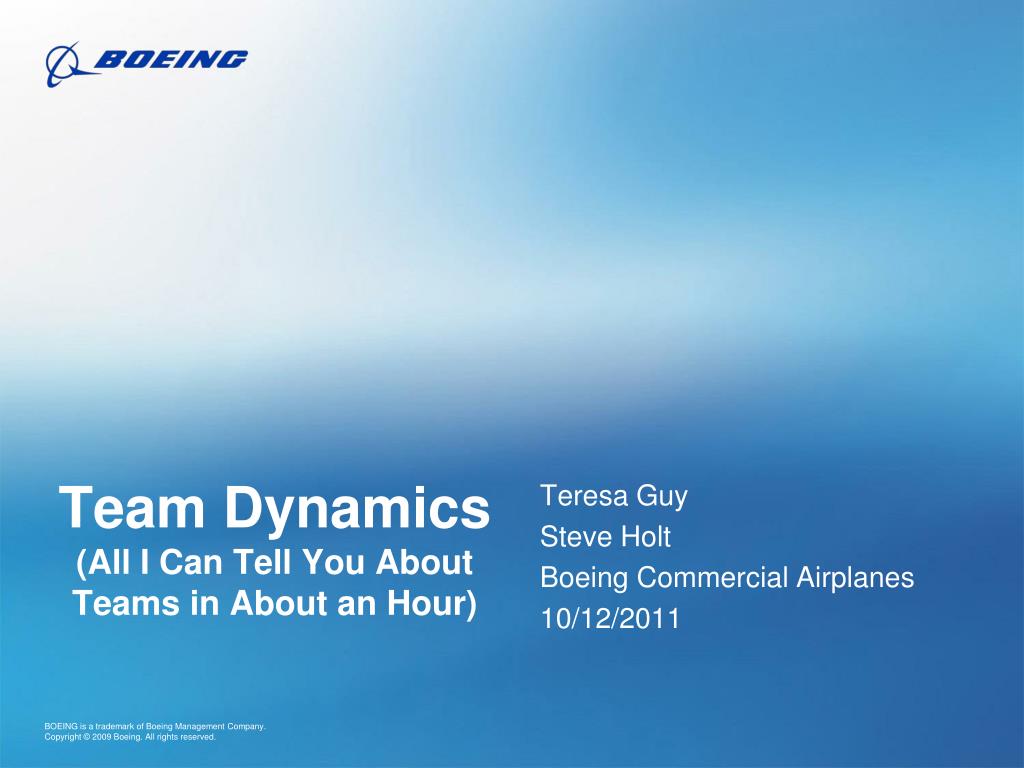 BOEING

Team Dynamics
(All I Can Tell You About Teams in About an Hour)

Teresa Guy
Steve Holt
Boeing Commercial Airplanes
10/12/2011

BOEING is a trademark of Boeing Management Company.
Copyright © 2009 Boeing. All rights reserved.